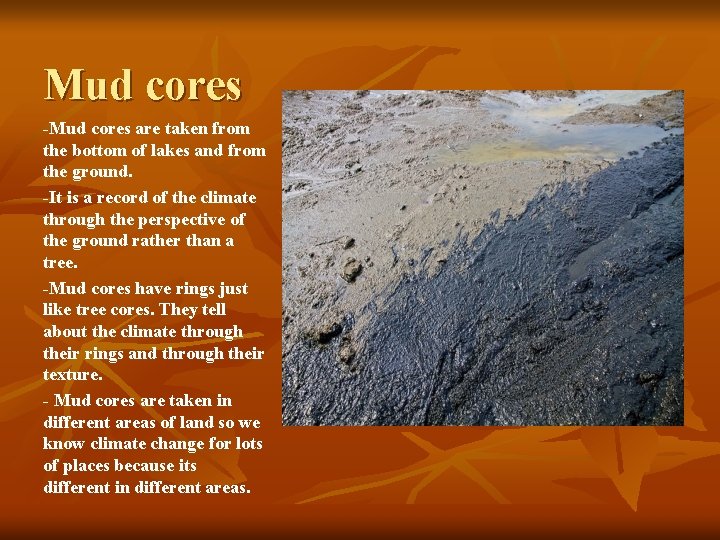 Mud cores

-Mud cores are taken from the bottom of lakes and from the ground.

-It is a record of the climate through the perspective of the ground rather than a tree.

-Mud cores have rings just like tree cores. They tell about the climate through their rings and through their texture.

- Mud cores are taken in different areas of land so we know climate change for lots of places because its different in different areas.